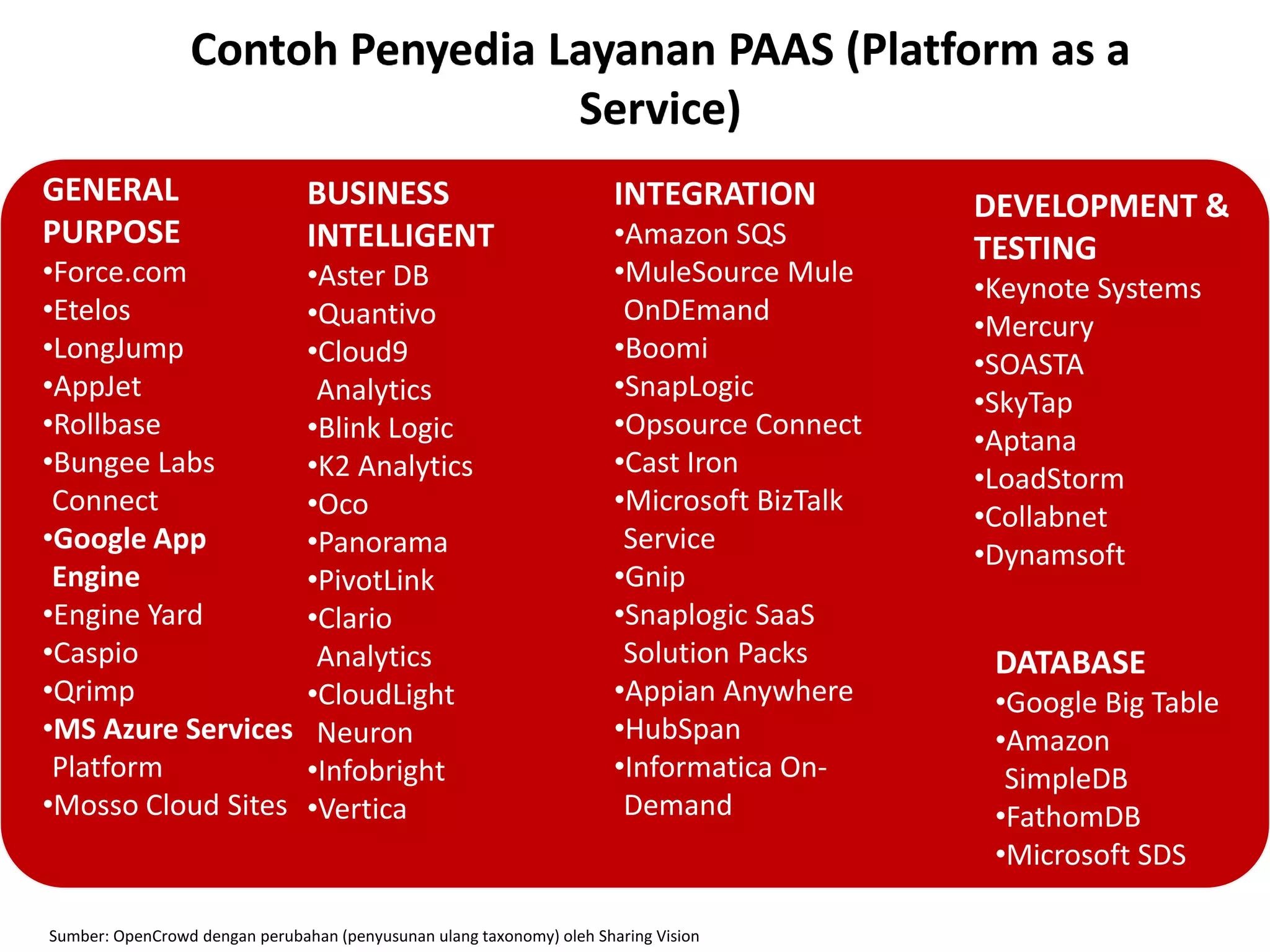 Contoh Penyedia Layanan PAAS (Platform as a Service)

GENERAL PURPOSE
•Force.com
•Etelos
•LongJump
•AppJet
•Rollbase
•Bungee Labs Connect
•Google App Engine
•Engine Yard
•Caspio
•Qrimp
•MS Azure Services Platform
•Mosso Cloud Sites

BUSINESS INTELLIGENT
•Aster DB
•Quantivo
•Cloud9 Analytics
•Blink Logic
•K2 Analytics
•Oco
•Panorama
•PivotLink
•Clario Analytics
•CloudLight Neuron
•Infobright
•Vertica

INTEGRATION
•Amazon SQS
•MuleSource Mule OnDEmand
•Boomi
•SnapLogic
•Opsource Connect
•Cast Iron
•Microsoft BizTalk Service
•Gnip
•Snaplogic SaaS Solution Packs
•Appian Anywhere
•HubSpan
•Informatica On-Demand

DEVELOPMENT & TESTING
•Keynote Systems
•Mercury
•SOASTA
•SkyTap
•Aptana
•LoadStorm
•Collabnet
•Dynamsoft

DATABASE
•Google Big Table
•Amazon SimpleDB
•FathomDB
•Microsoft SDS

Sumber: OpenCrowd dengan perubahan (penyusunan ulang taxonomy) oleh Sharing Vision